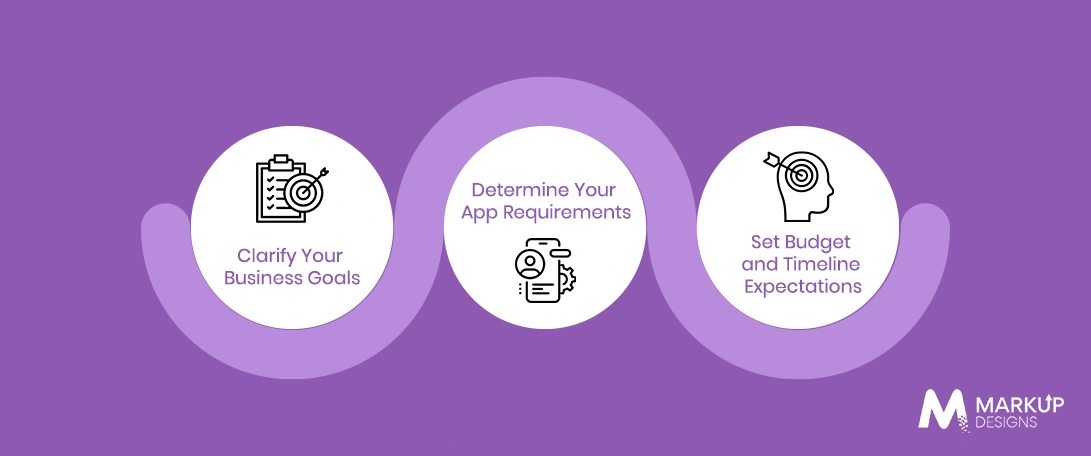 Clarify Your Business Goals

Determine Your App Requirements

Set Budget and Timeline Expectations

MARKUP DESIGNS